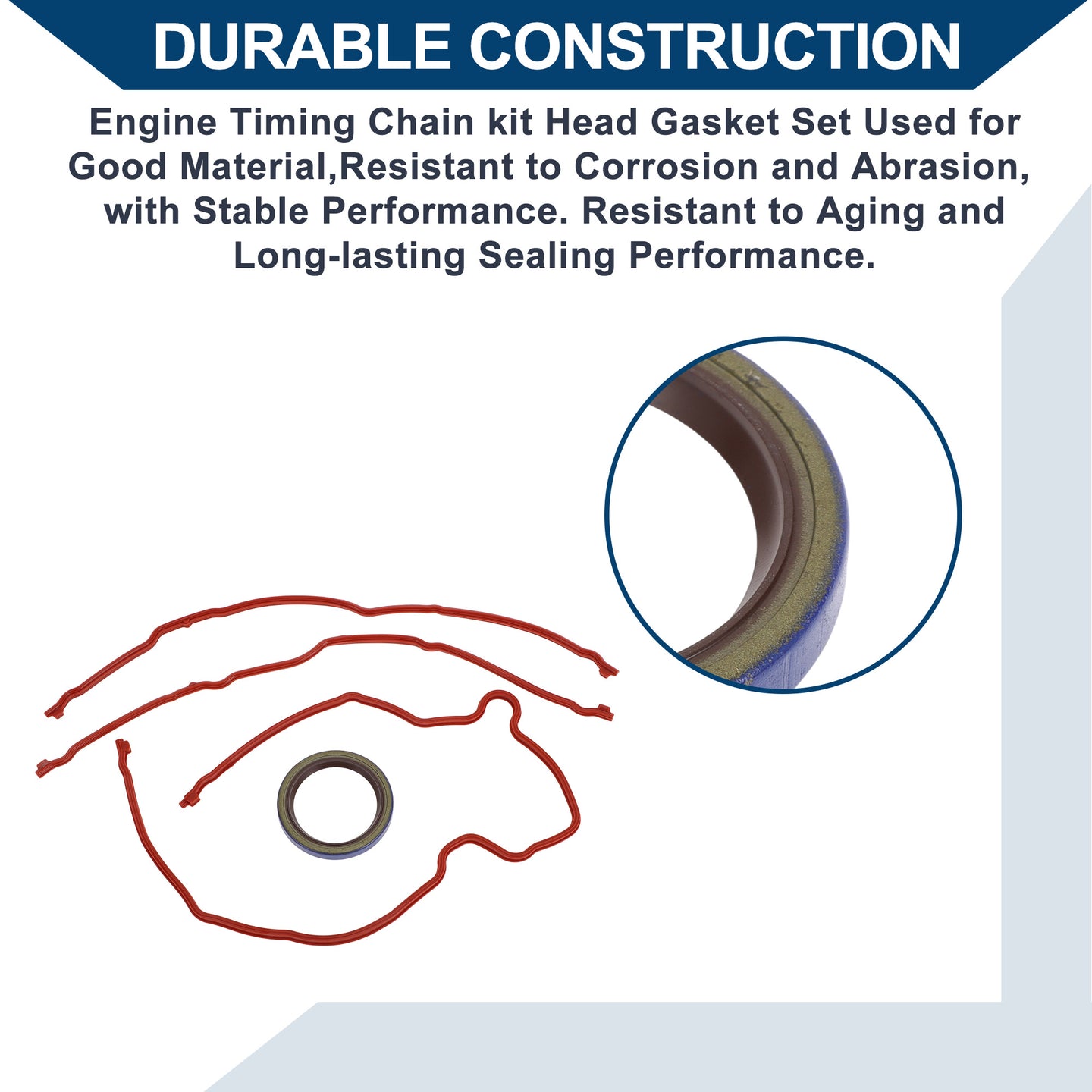 DURABLE CONSTRUCTION

Engine Timing Chain kit Head Gasket Set Used for Good Material,Resistant to Corrosion and Abrasion, with Stable Performance. Resistant to Aging and Long-lasting Sealing Performance.